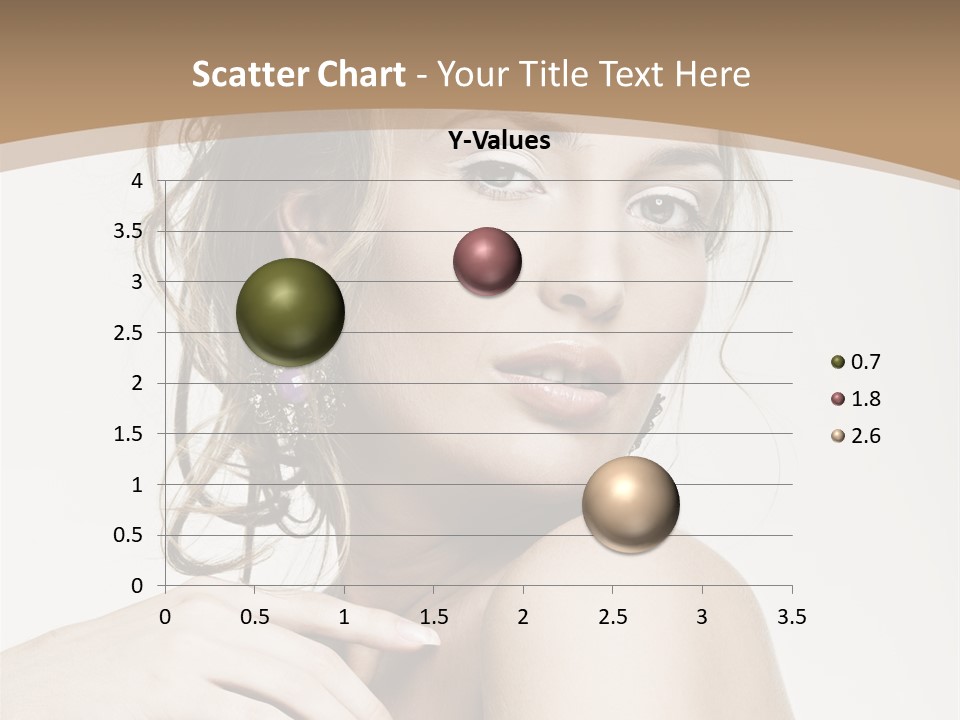 Scatter Chart - Your Title Text Here

Y-Values

4
3.5
3
2.5
2
1.5
1
0.5
0

0 0.5 1 1.5 2 2.5 3 3.5

0.7
1.8
2.6